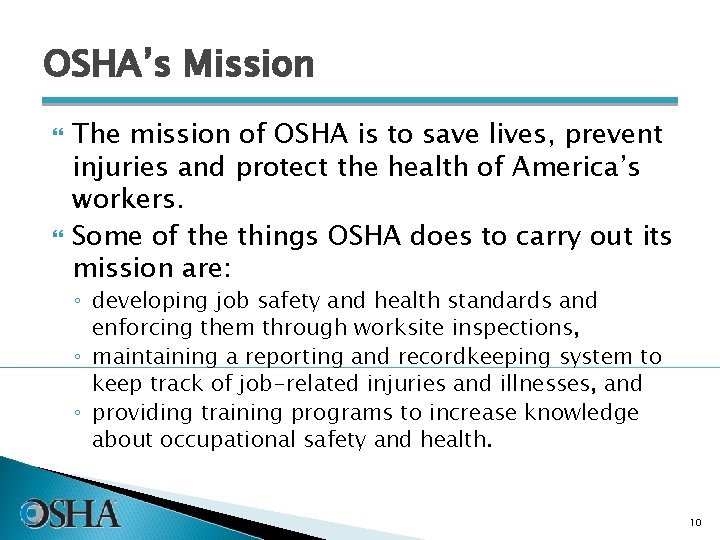 OSHA's Mission

The mission of OSHA is to save lives, prevent injuries and protect the health of America's workers.

Some of the things OSHA does to carry out its mission are:

◦ developing job safety and health standards and enforcing them through worksite inspections,
◦ maintaining a reporting and recordkeeping system to keep track of job-related injuries and illnesses, and
◦ providing training programs to increase knowledge about occupational safety and health.

OSHA

10